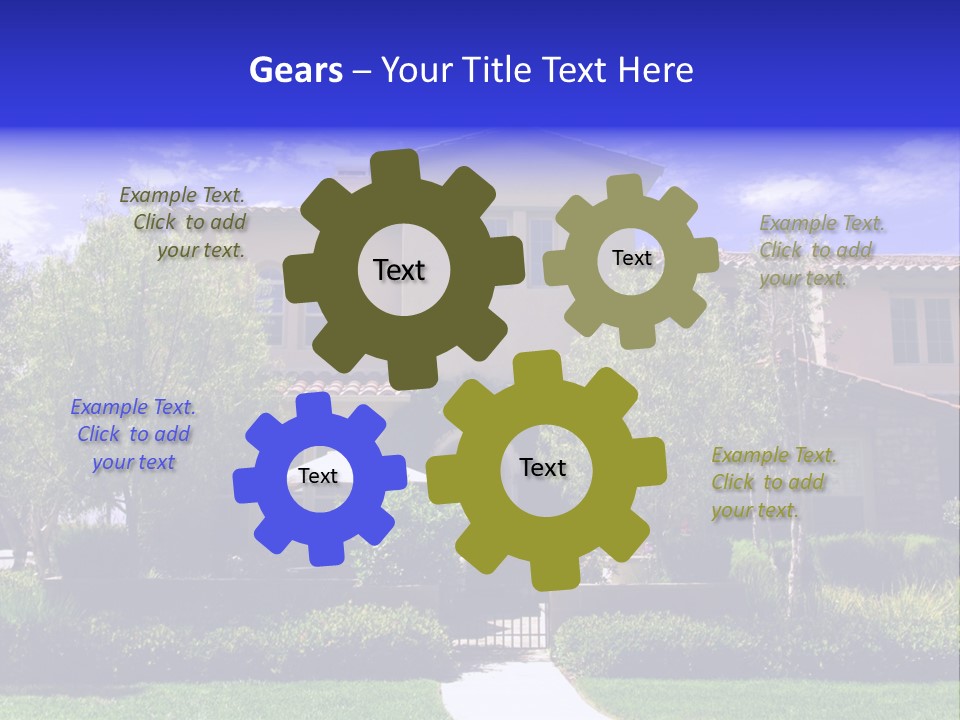 Gears – Your Title Text Here

Example Text. Click to add your text.

Text

Text

Example Text. Click to add your text.

Example Text. Click to add your text

Text

Text

Example Text. Click to add your text.